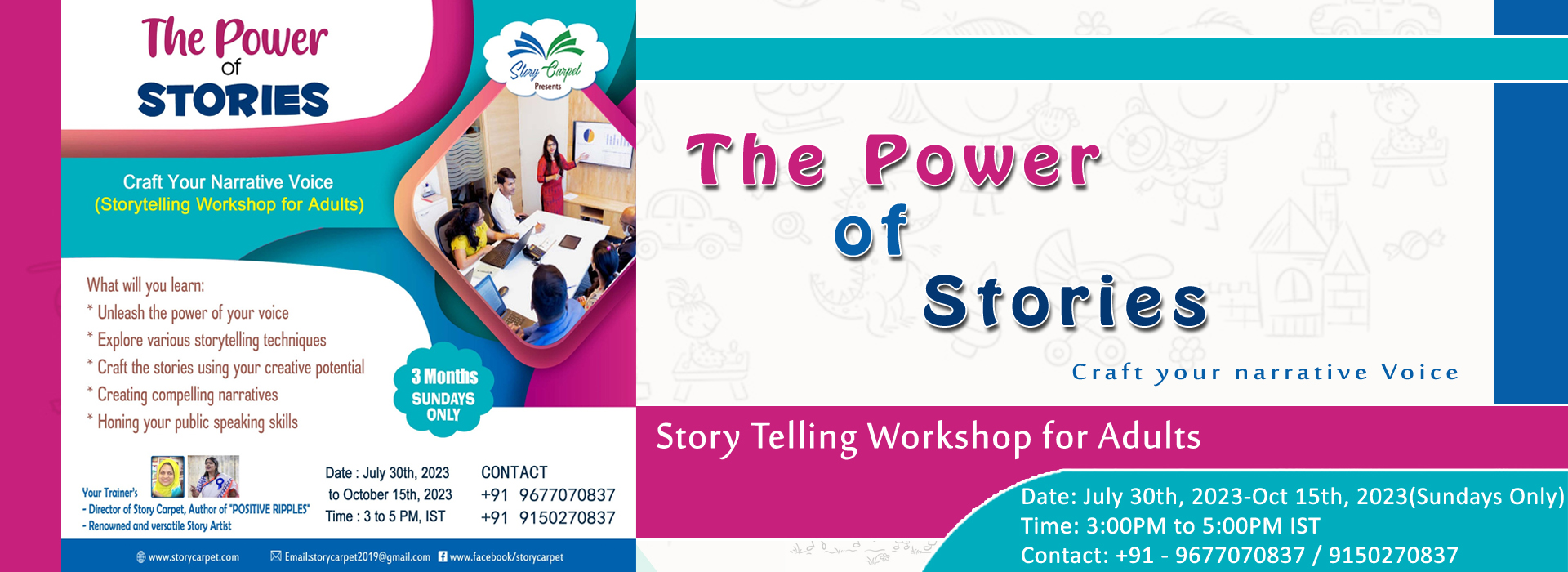 The Power of STORIES

Story Carpet
Presents

Craft Your Narrative Voice
(Storytelling Workshop for Adults)

What will you learn:
* Unleash the power of your voice
* Explore various storytelling techniques
* Craft the stories using your creative potential
* Creating compelling narratives
* Honing your public speaking skills

3 Months
SUNDAYS ONLY

Your Trainer's
- Director of Story Carpet, Author of "POSITIVE RIPPLES"
- Renowned and versatile Story Artist

Date : July 30th, 2023
to October 15th, 2023
Time : 3 to 5 PM, IST

CONTACT
+91 9677070837
+91 9150270837

www.storycarpet.com Email:storycarpet2019@gmail.com www.facebook/storycarpet

The Power
of
Stories

Craft your narrative Voice

Story Telling Workshop for Adults

Date: July 30th, 2023-Oct 15th, 2023(Sundays Only)
Time: 3:00PM to 5:00PM IST
Contact: +91 - 9677070837 / 9150270837